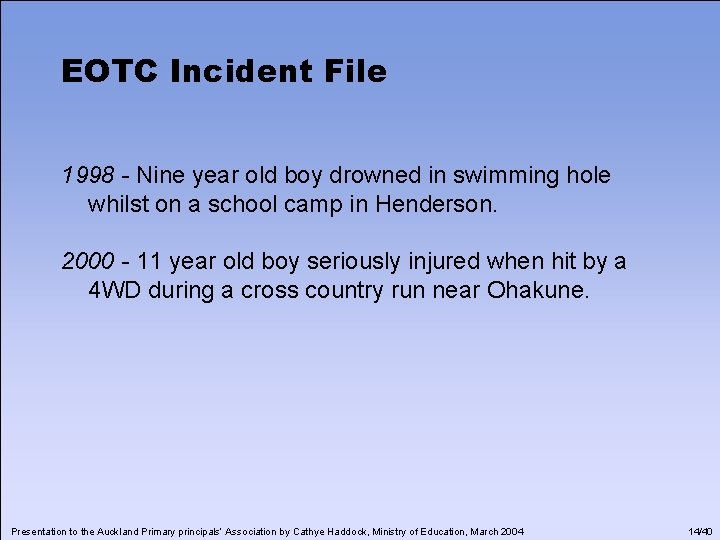 EOTC Incident File

1998 - Nine year old boy drowned in swimming hole whilst on a school camp in Henderson.

2000 - 11 year old boy seriously injured when hit by a 4WD during a cross country run near Ohakune.

Presentation to the Auckland Primary principals' Association by Cathye Haddock, Ministry of Education, March 2004

14/40